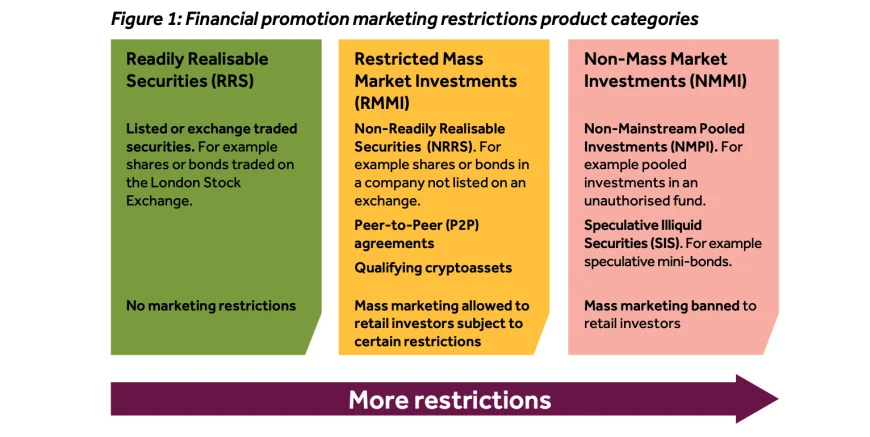 Figure 1: Financial promotion marketing restrictions product categories

Readily Realisable Securities (RRS)

Listed or exchange traded securities. For example shares or bonds traded on the London Stock Exchange.

No marketing restrictions

Restricted Mass Market Investments (RMMI)

Non-Readily Realisable Securities (NRRS). For example shares or bonds in a company not listed on an exchange.

Peer-to-Peer (P2P) agreements

Qualifying cryptoassets

Mass marketing allowed to retail investors subject to certain restrictions

Non-Mass Market Investments (NMMI)

Non-Mainstream Pooled Investments (NMPI). For example pooled investments in an unauthorised fund.

Speculative Illiquid Securities (SIS). For example speculative mini-bonds.

Mass marketing banned to retail investors

More restrictions